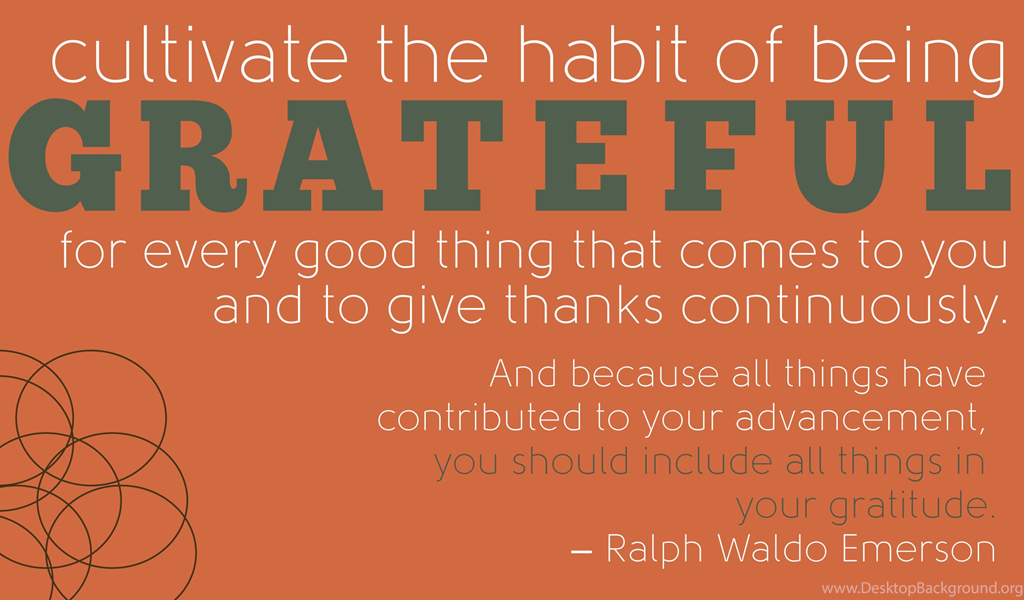 cultivate the habit of being
GRATEFUL
for every good thing that comes to you and to give thanks continuously.

And because all things have contributed to your advancement, you should include all things in your gratitude.
– Ralph Waldo Emerson

www.DesktopBackground.org